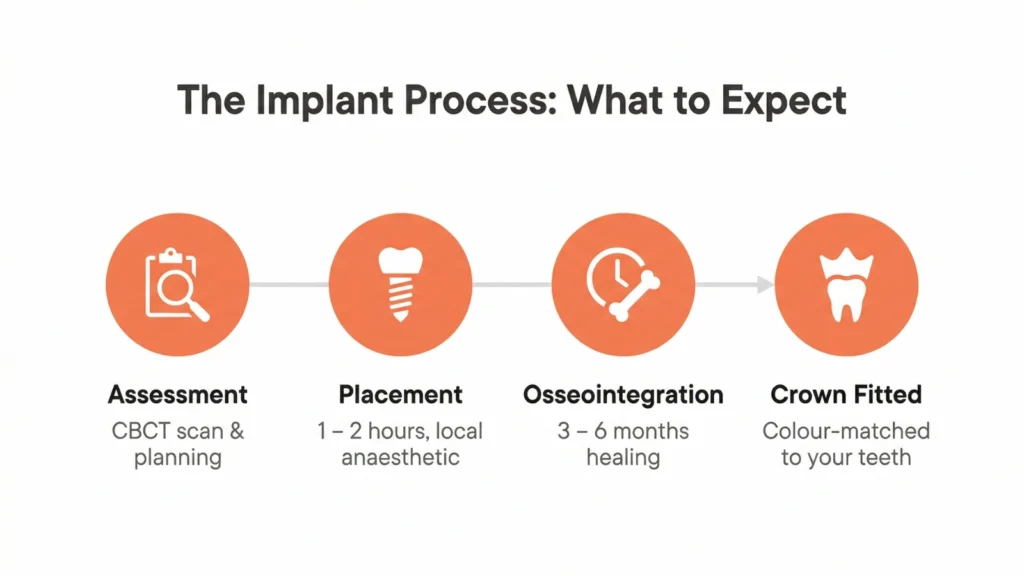 The Implant Process: What to Expect

Assessment
CBCT scan & planning

Placement
1 – 2 hours, local anaesthetic

Osseointegration
3 – 6 months healing

Crown Fitted
Colour-matched to your teeth